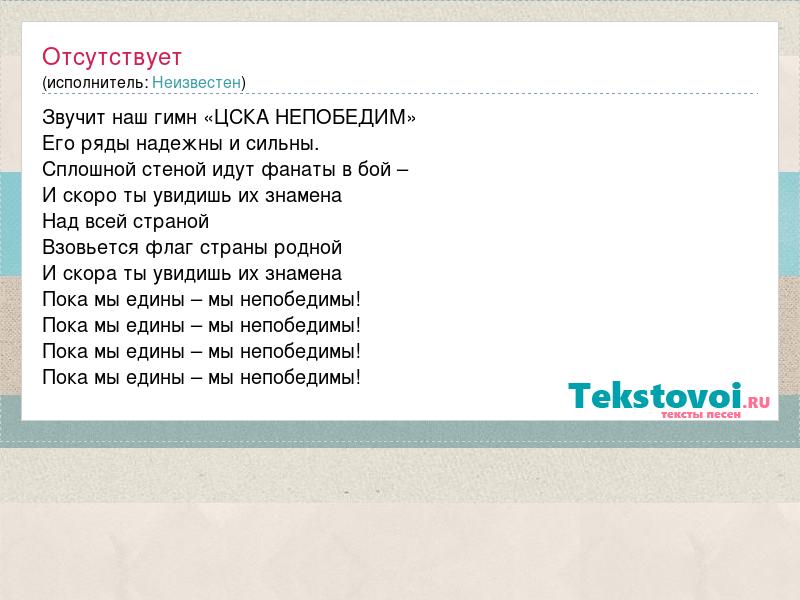 Отсутствует
(исполнитель: Неизвестен)

Звучит наш гимн «ЦСКА НЕПОБЕДИМ»
Его ряды надежны и сильны.
Сплошной стеной идут фанаты в бой –
И скоро ты увидишь их знамена
Над всей страной
Взовьется флаг страны родной
И скора ты увидишь их знамена
Пока мы едины – мы непобедимы!
Пока мы едины – мы непобедимы!
Пока мы едины – мы непобедимы!
Пока мы едины – мы непобедимы!

Tekstovoi.RU
тексты песен